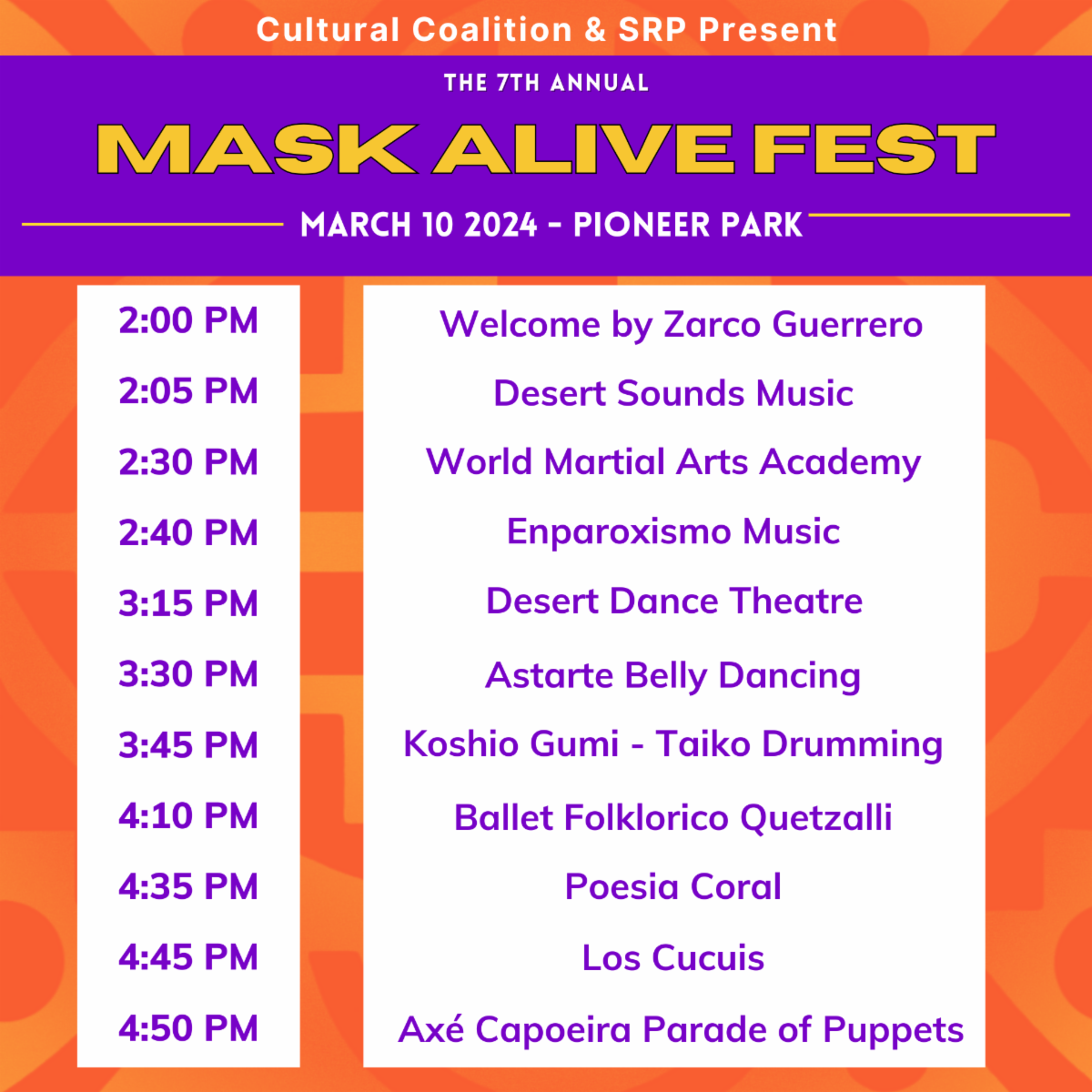 Cultural Coalition & SRP Present

THE 7TH ANNUAL

MASK ALIVE FEST

MARCH 10 2024 - PIONEER PARK

| | |
|---|---|
| 2:00 PM | Welcome by Zarco Guerrero |
| 2:05 PM | Desert Sounds Music |
| 2:30 PM | World Martial Arts Academy |
| 2:40 PM | Enparoxismo Music |
| 3:15 PM | Desert Dance Theatre |
| 3:30 PM | Astarte Belly Dancing |
| 3:45 PM | Koshio Gumi - Taiko Drumming |
| 4:10 PM | Ballet Folklorico Quetzalli |
| 4:35 PM | Poesia Coral |
| 4:45 PM | Los Cucuis |
| 4:50 PM | Axé Capoeira Parade of Puppets |